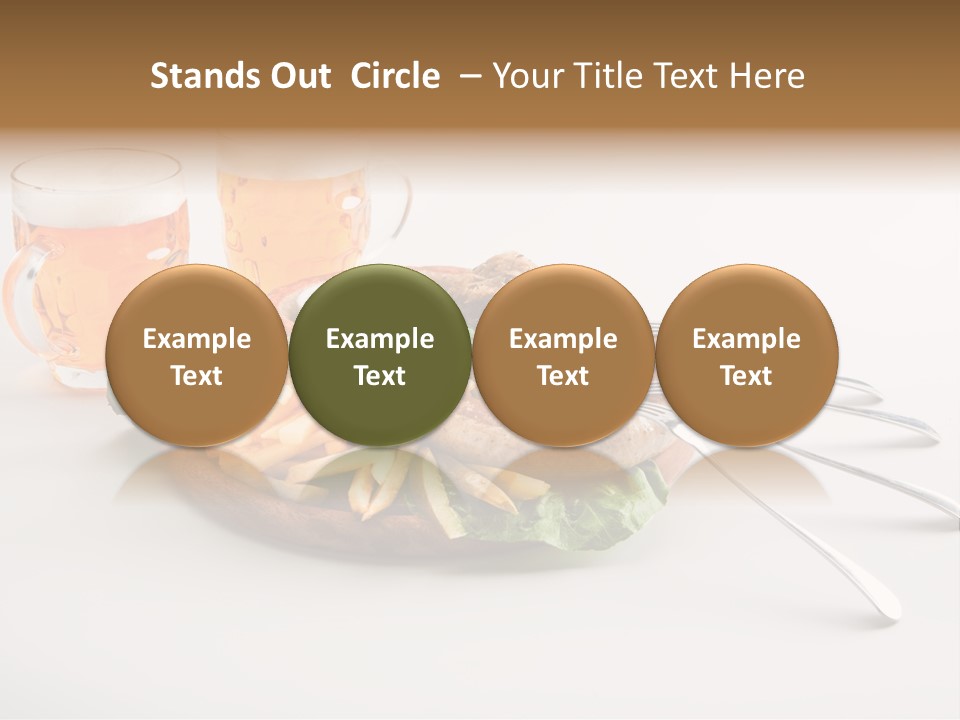 Stands Out Circle – Your Title Text Here

Example Text

Example Text

Example Text

Example Text